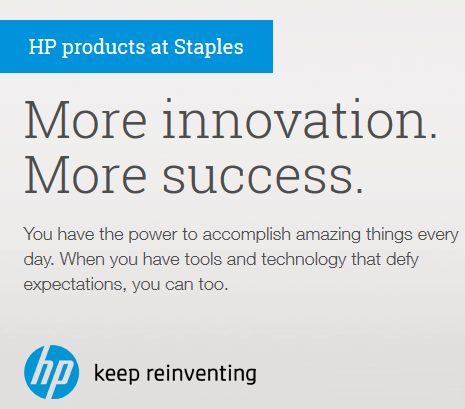 HP products at Staples

More innovation. More success.

You have the power to accomplish amazing things every day. When you have tools and technology that defy expectations, you can too.

hp keep reinventing